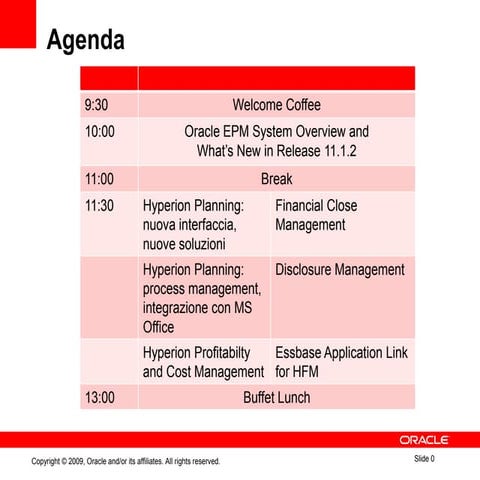 Agenda

| | | |
|---|---|---|
| 9:30 | Welcome Coffee | |
| 10:00 | Oracle EPM System Overview and What's New in Release 11.1.2 | |
| 11:00 | Break | |
| 11:30 | Hyperion Planning: nuova interfaccia, nuove soluzioni | Financial Close Management |
| | Hyperion Planning: process management, integrazione con MS Office | Disclosure Management |
| | Hyperion Profitabilty and Cost Management | Essbase Application Link for HFM |
| 13:00 | Buffet Lunch | |

ORACLE

Copyright © 2009, Oracle and/or its affiliates. All rights reserved.

Slide 0